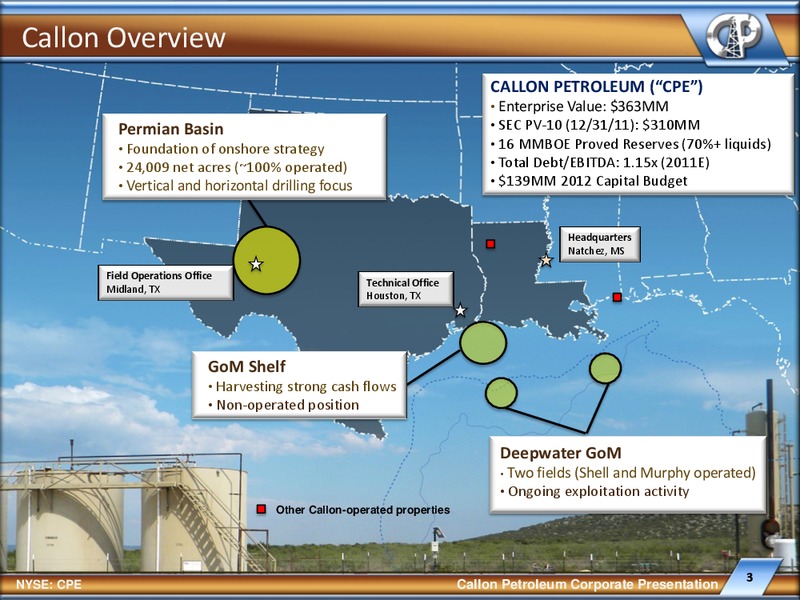 Callon Overview

CALLON PETROLEUM ("CPE")
• Enterprise Value: $363MM
• SEC PV-10 (12/31/11): $310MM
• 16 MMBOE Proved Reserves (70%+ liquids)
• Total Debt/EBITDA: 1.15x (2011E)
• $139MM 2012 Capital Budget

Permian Basin
• Foundation of onshore strategy
• 24,009 net acres (~100% operated)
• Vertical and horizontal drilling focus

Headquarters
Natchez, MS

Field Operations Office
Midland, TX

Technical Office
Houston, TX

GoM Shelf
• Harvesting strong cash flows
• Non-operated position

Deepwater GoM
• Two fields (Shell and Murphy operated)
• Ongoing exploitation activity

Other Callon-operated properties

NYSE: CPE

Callon Petroleum Corporate Presentation

3